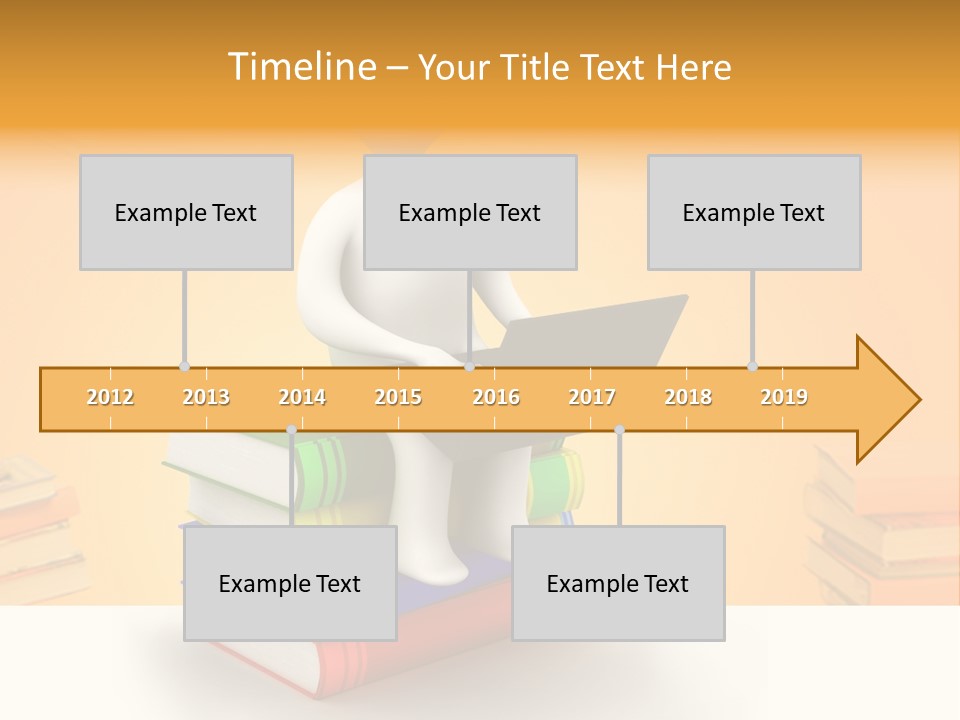 Timeline – Your Title Text Here

Example Text

Example Text

Example Text

2012 2013 2014 2015 2016 2017 2018 2019

Example Text

Example Text